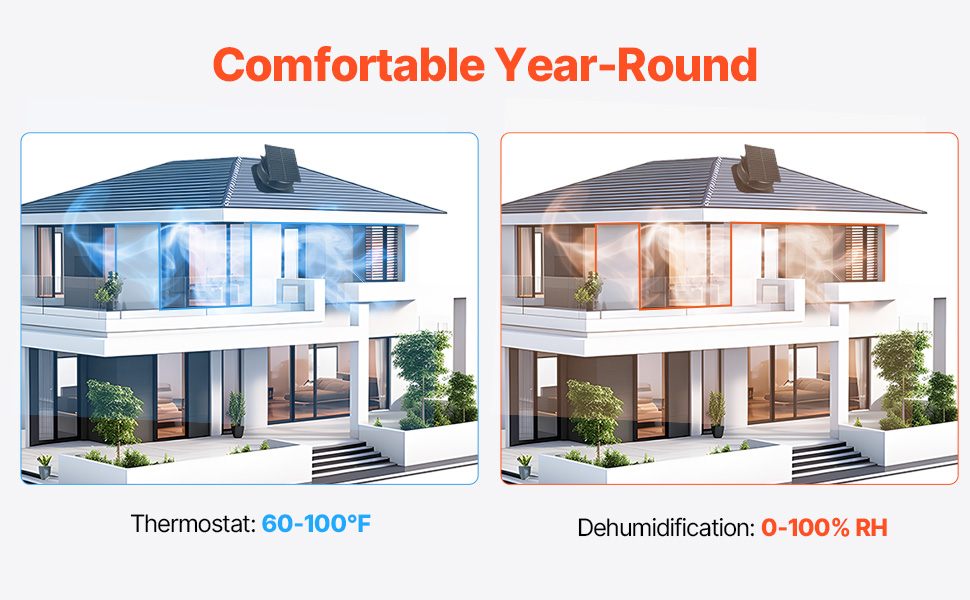 Comfortable Year-Round

Thermostat: 60-100°F

Dehumidification: 0-100% RH